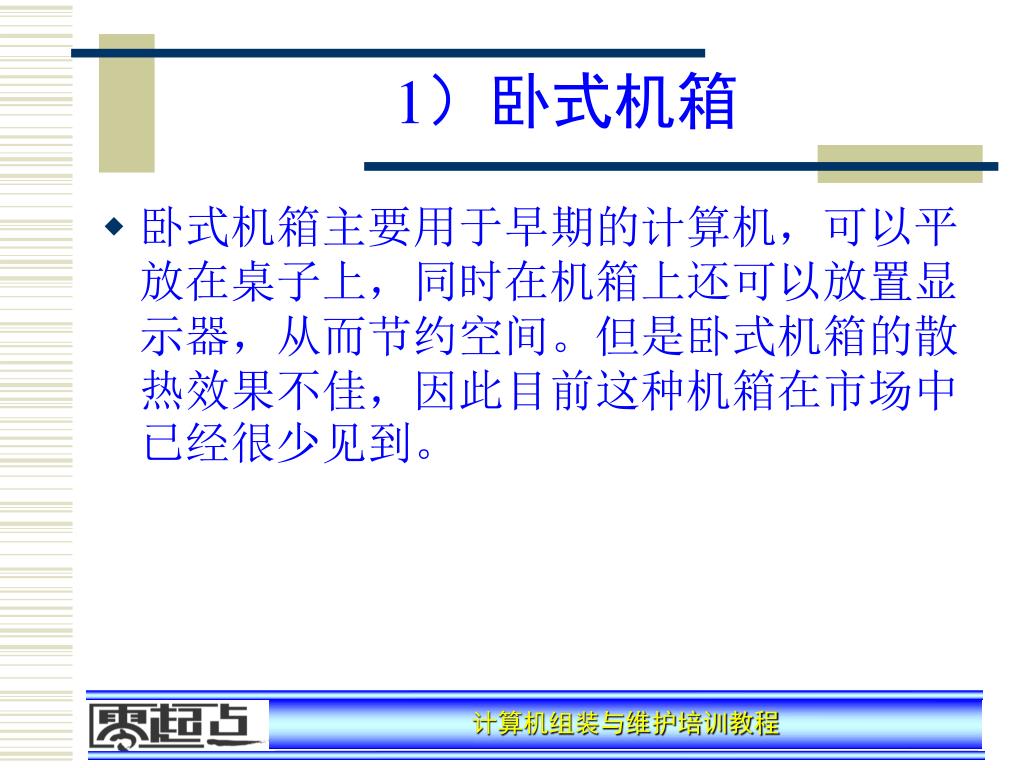 1）卧式机箱

◆ 卧式机箱主要用于早期的计算机，可以平放在桌子上，同时在机箱上还可以放置显示器，从而节约空间。但是卧式机箱的散热效果不佳，因此目前这种机箱在市场中已经很少见到。

零起点

计算机组装与维护培训教程